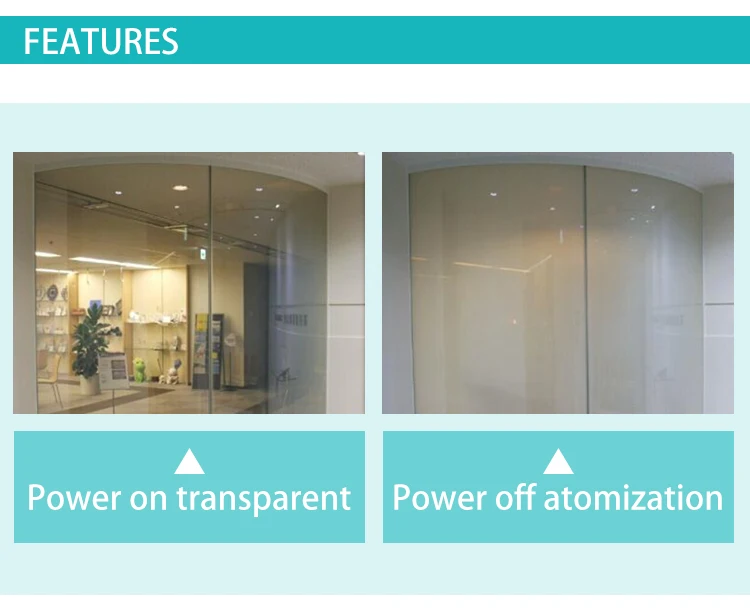 FEATURES

Power on transparent

Power off atomization